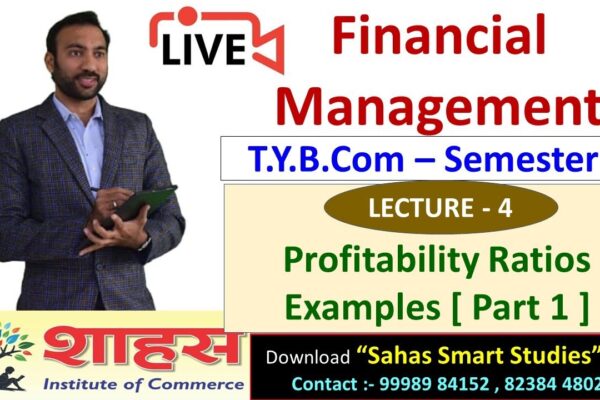 LIVE

Financial Management

T.Y.B.Com – Semester

LECTURE - 4

Profitability Ratios Examples [ Part 1 ]

शाहस
Institute of Commerce

Download "Sahas Smart Studies"
Contact :- 99989 84152 , 82384 4802